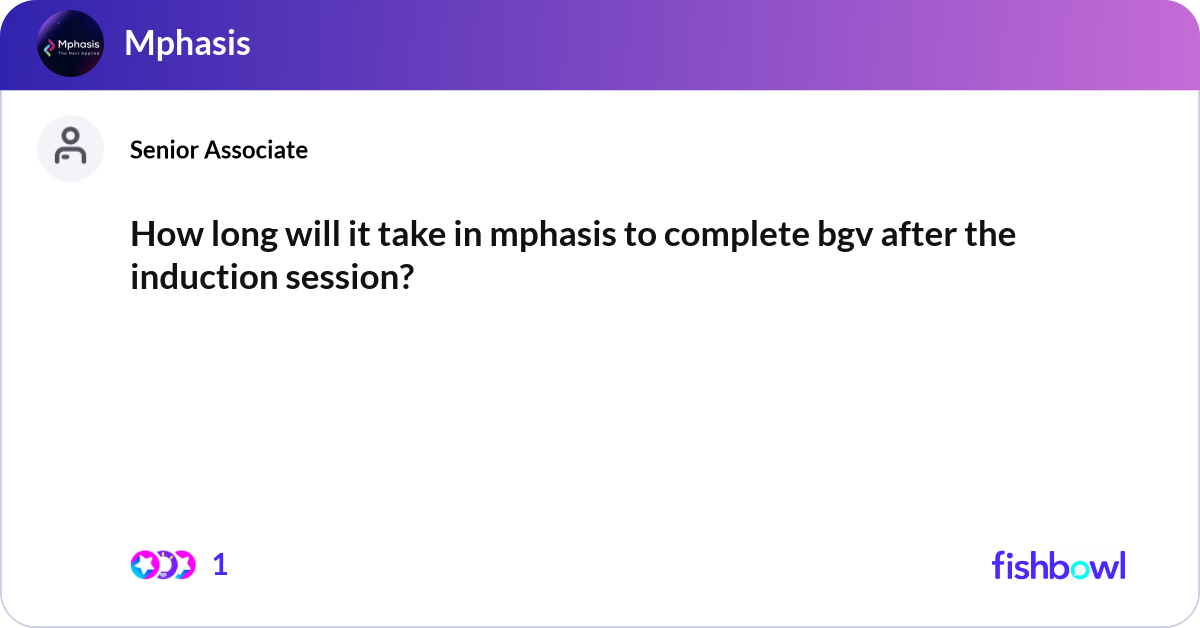 Mphasis
The Next Applied

Mphasis

Senior Associate

How long will it take in mphasis to complete bgv after the induction session?

1

fishbowl